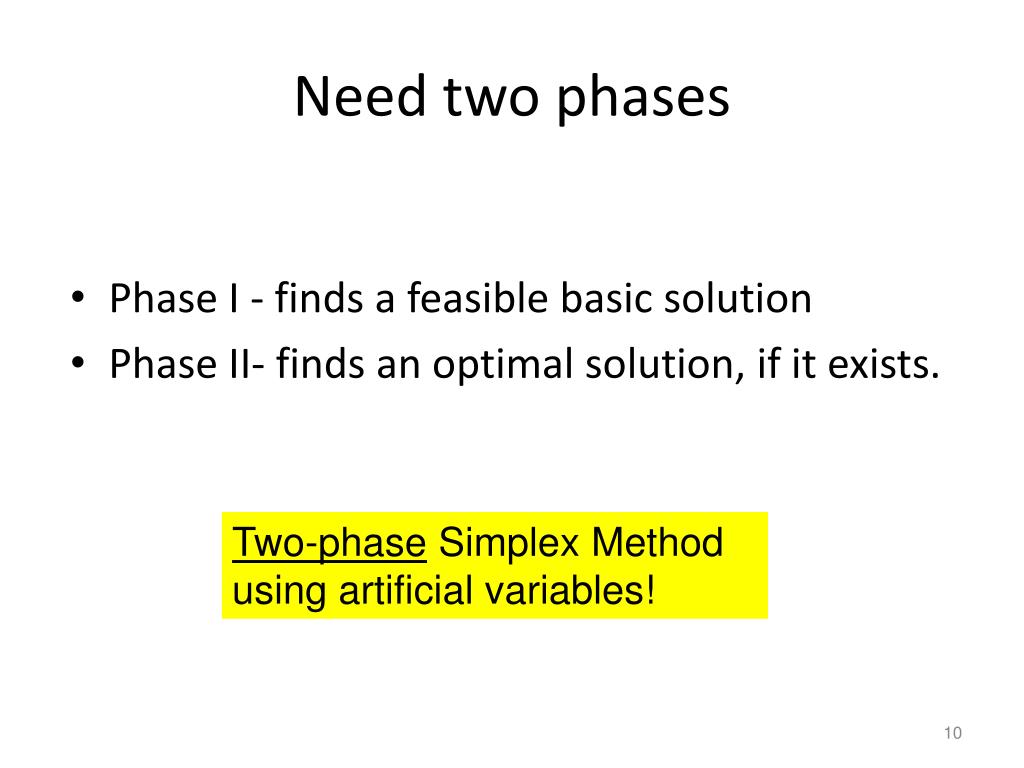 Need two phases

• Phase I - finds a feasible basic solution
• Phase II- finds an optimal solution, if it exists.

Two-phase Simplex Method using artificial variables!

10